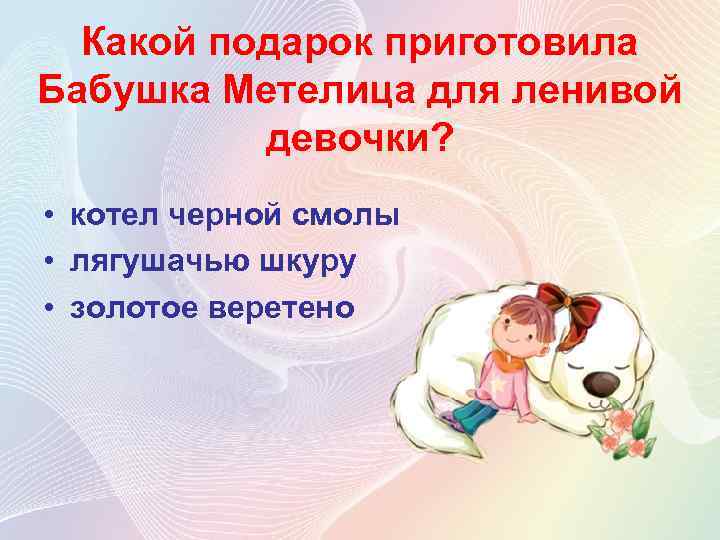 Какой подарок приготовила Бабушка Метелица для ленивой девочки?

• котел черной смолы
• лягушачью шкуру
• золотое веретено